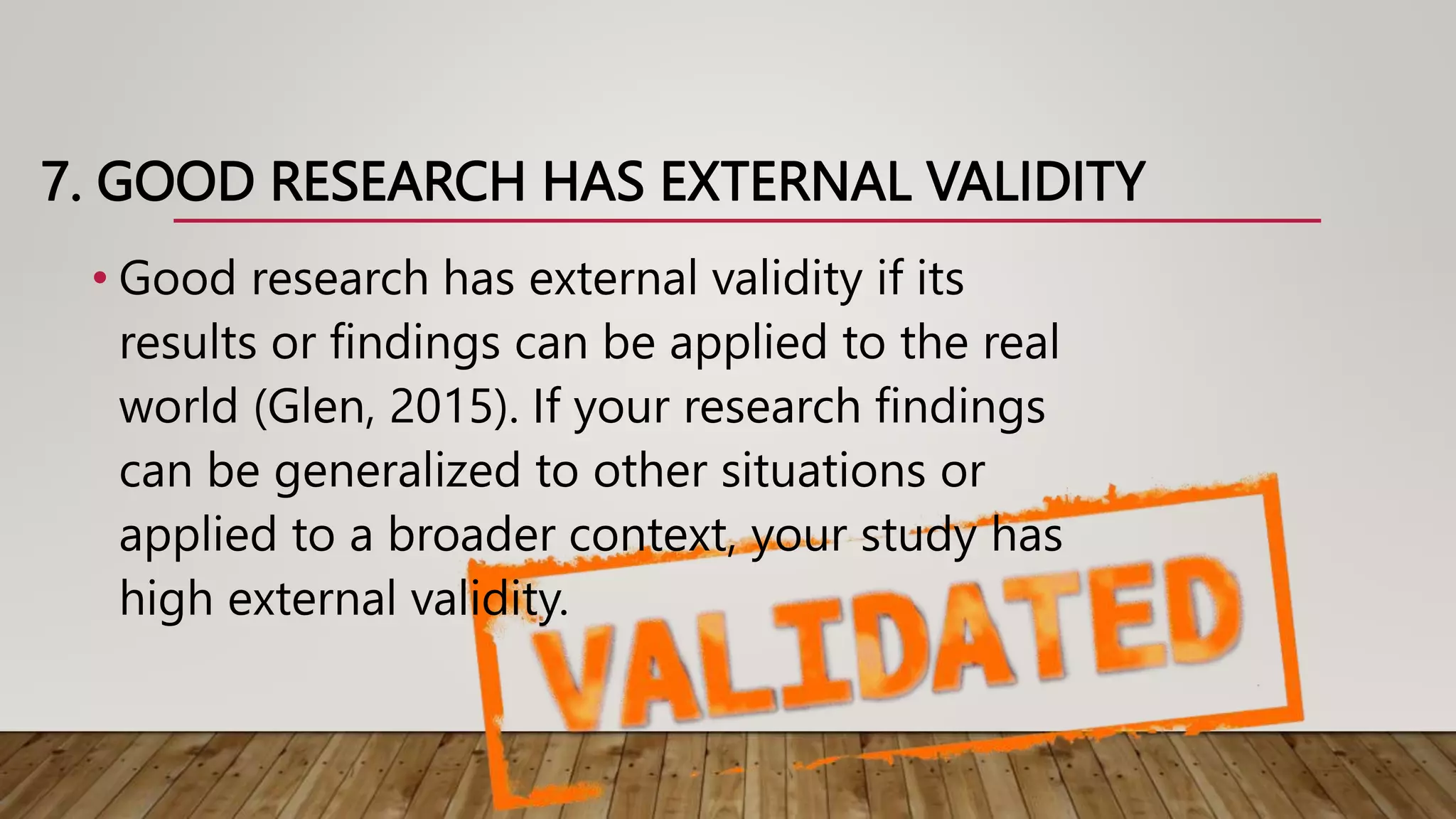 7. GOOD RESEARCH HAS EXTERNAL VALIDITY

• Good research has external validity if its results or findings can be applied to the real world (Glen, 2015). If your research findings can be generalized to other situations or applied to a broader context, your study has high external validity.

VALIDATED